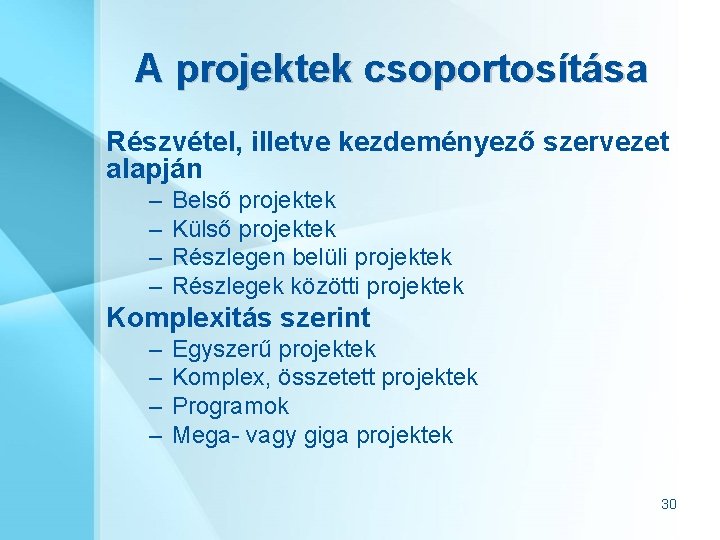 A projektek csoportosítása

Részvétel, illetve kezdeményező szervezet alapján

– Belső projektek
– Külső projektek
– Részlegen belüli projektek
– Részlegek közötti projektek

Komplexitás szerint

– Egyszerű projektek
– Komplex, összetett projektek
– Programok
– Mega- vagy giga projektek

30